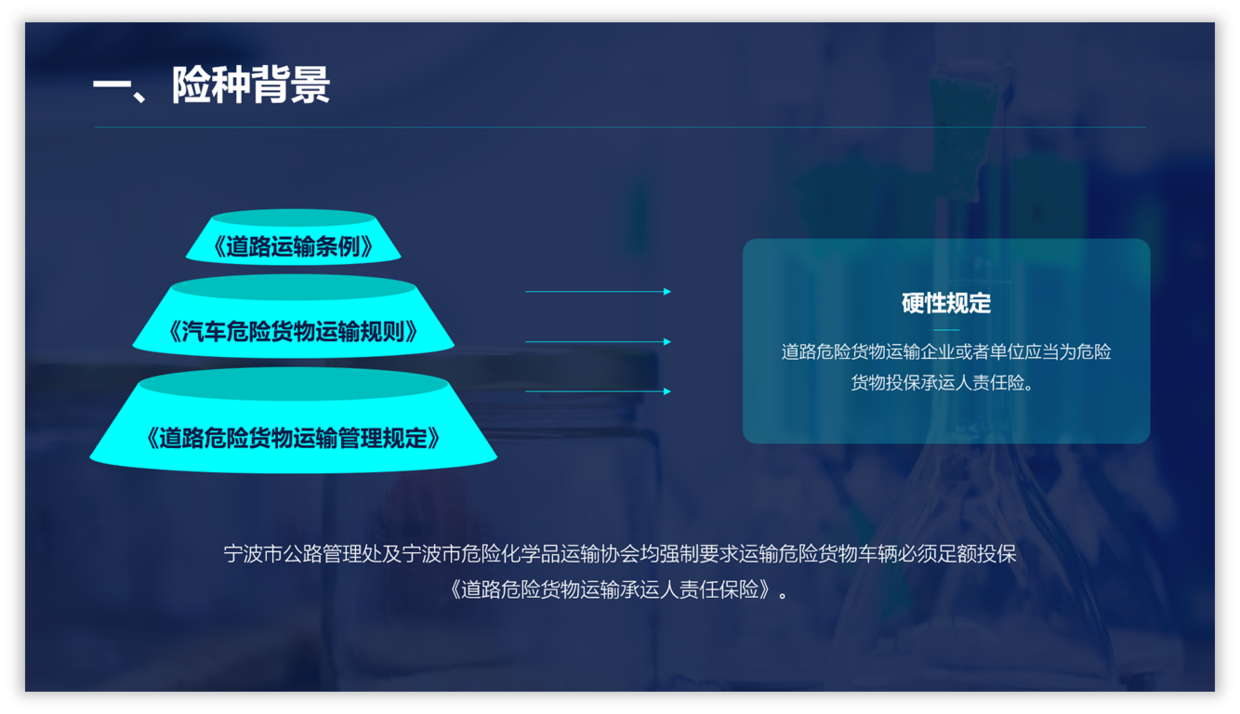 一、险种背景

《道路运输条例》

《汽车危险货物运输规则》

《道路危险货物运输管理规定》

硬性规定

道路危险货物运输企业或者单位应当为危险货物投保承运人责任险。

宁波市公路管理处及宁波市危险化学品运输协会均强制要求运输危险货物车辆必须足额投保《道路危险货物运输承运人责任保险》。